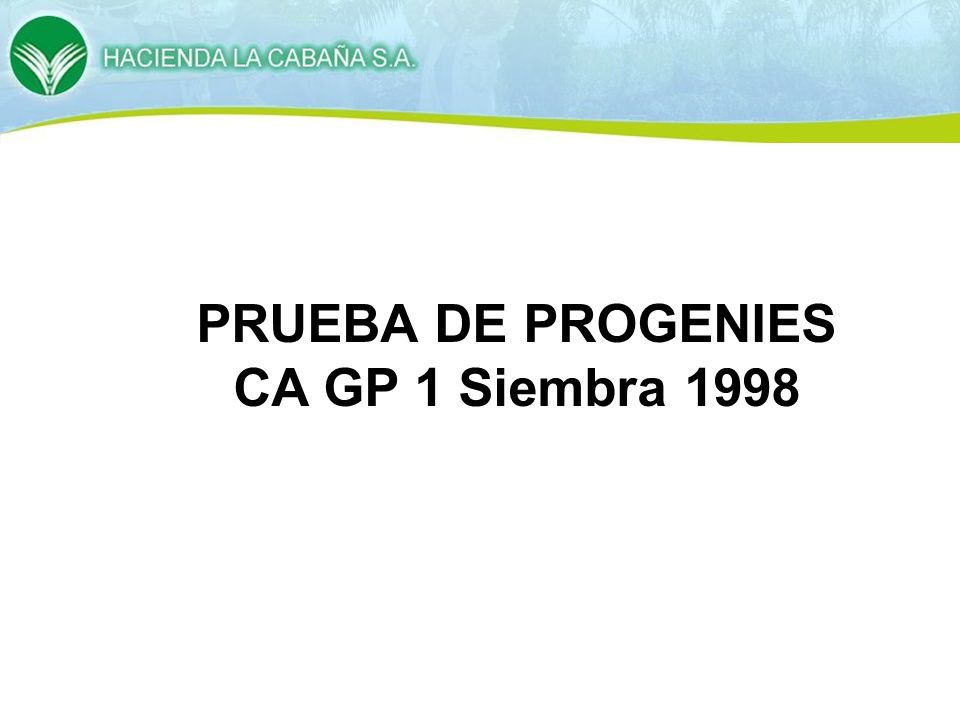 HACIENDA LA CABAÑA S.A.

PRUEBA DE PROGENIES
CA GP 1 Siembra 1998